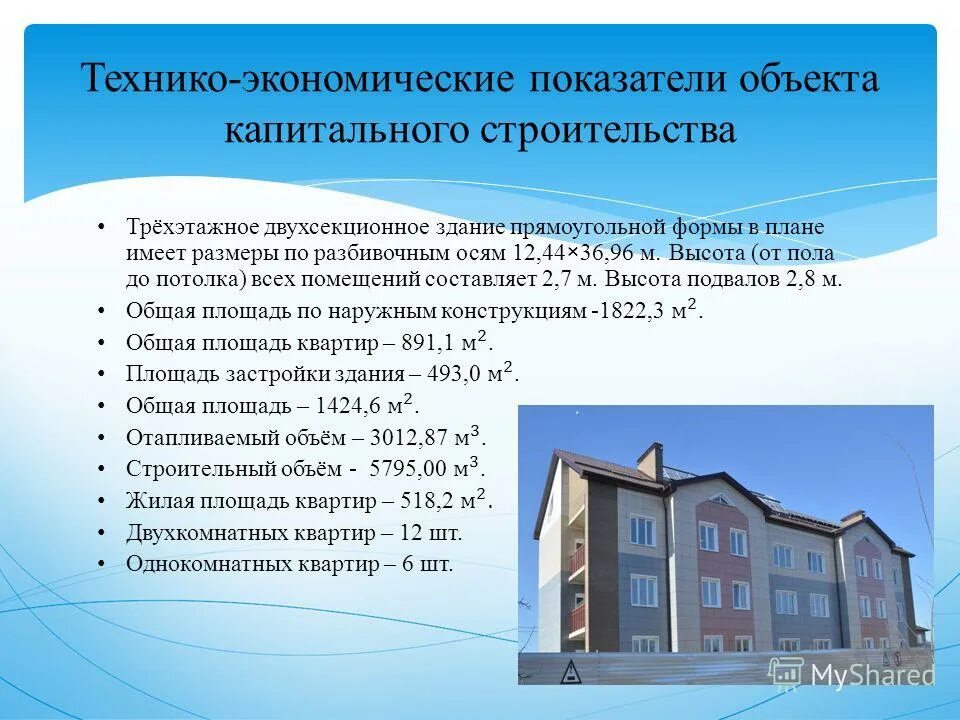 Технико-экономические показатели объекта капитального строительства

• Трёхэтажное двухсекционное здание прямоугольной формы в плане имеет размеры по разбивочным осям 12,44×36,96 м. Высота (от пола до потолка) всех помещений составляет 2,7 м. Высота подвалов 2,8 м.
• Общая площадь по наружным конструкциям -1822,3 $м^2$.
• Общая площадь квартир – 891,1 $м^2$.
• Площадь застройки здания – 493,0 $м^2$.
• Общая площадь – 1424,6 $м^2$.
• Отапливаемый объём – 3012,87 $м^3$.
• Строительный объём - 5795,00 $м^3$.
• Жилая площадь квартир – 518,2 $м^2$.
• Двухкомнатных квартир – 12 шт.
• Однокомнатных квартир – 6 шт.

MyShared